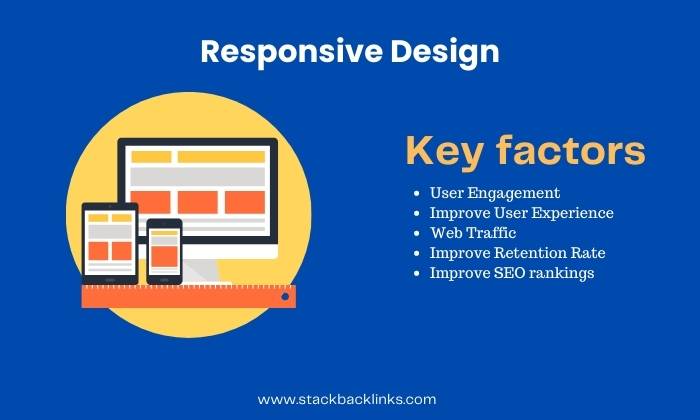 Responsive Design

Key factors

- User Engagement
- Improve User Experience
- Web Traffic
- Improve Retention Rate
- Improve SEO rankings

www.stackbacklinks.com